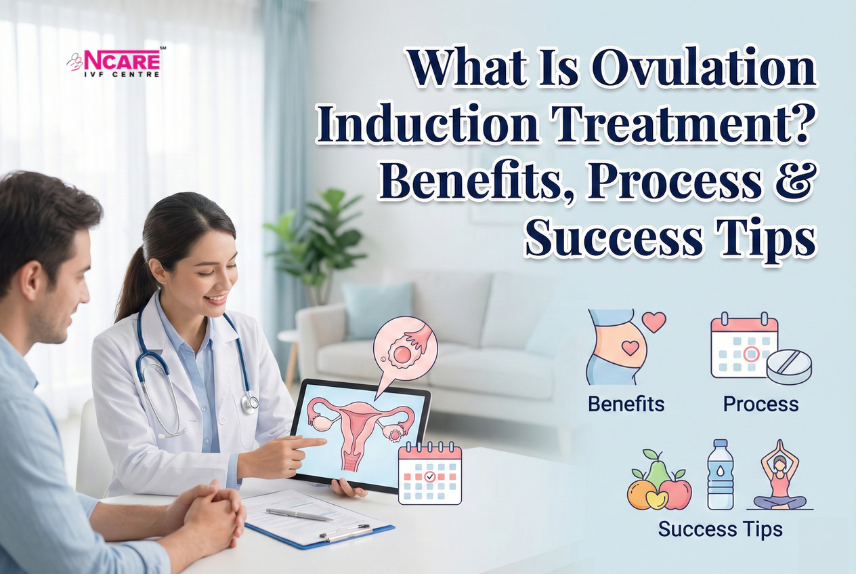 NCARE™
IVF CENTRE

What Is Ovulation Induction Treatment? Benefits, Process & Success Tips

Benefits

Process

Success Tips